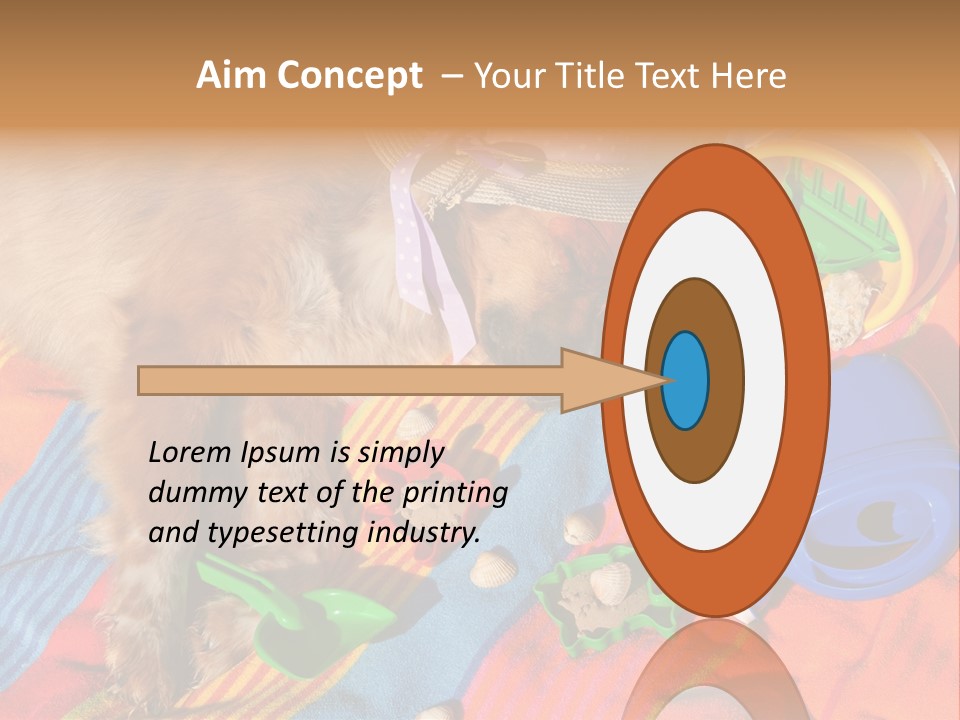 Aim Concept – Your Title Text Here

Lorem Ipsum is simply dummy text of the printing and typesetting industry.